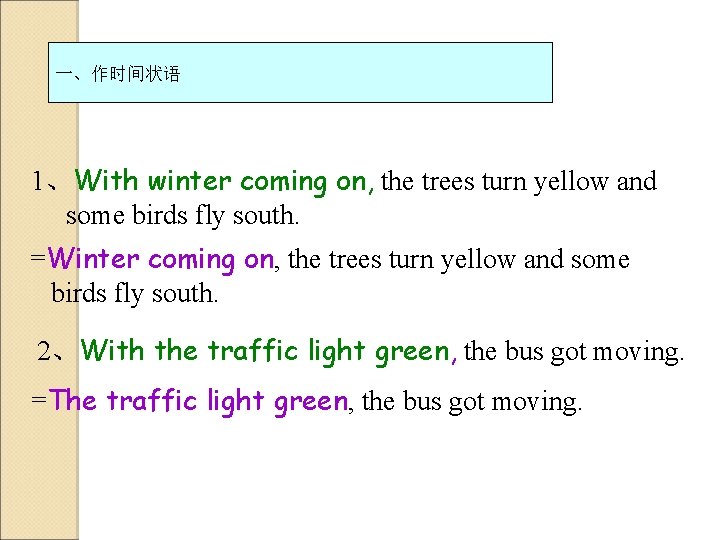 一、作时间状语

1、With winter coming on, the trees turn yellow and some birds fly south.

=Winter coming on, the trees turn yellow and some birds fly south.

2、With the traffic light green, the bus got moving.

=The traffic light green, the bus got moving.